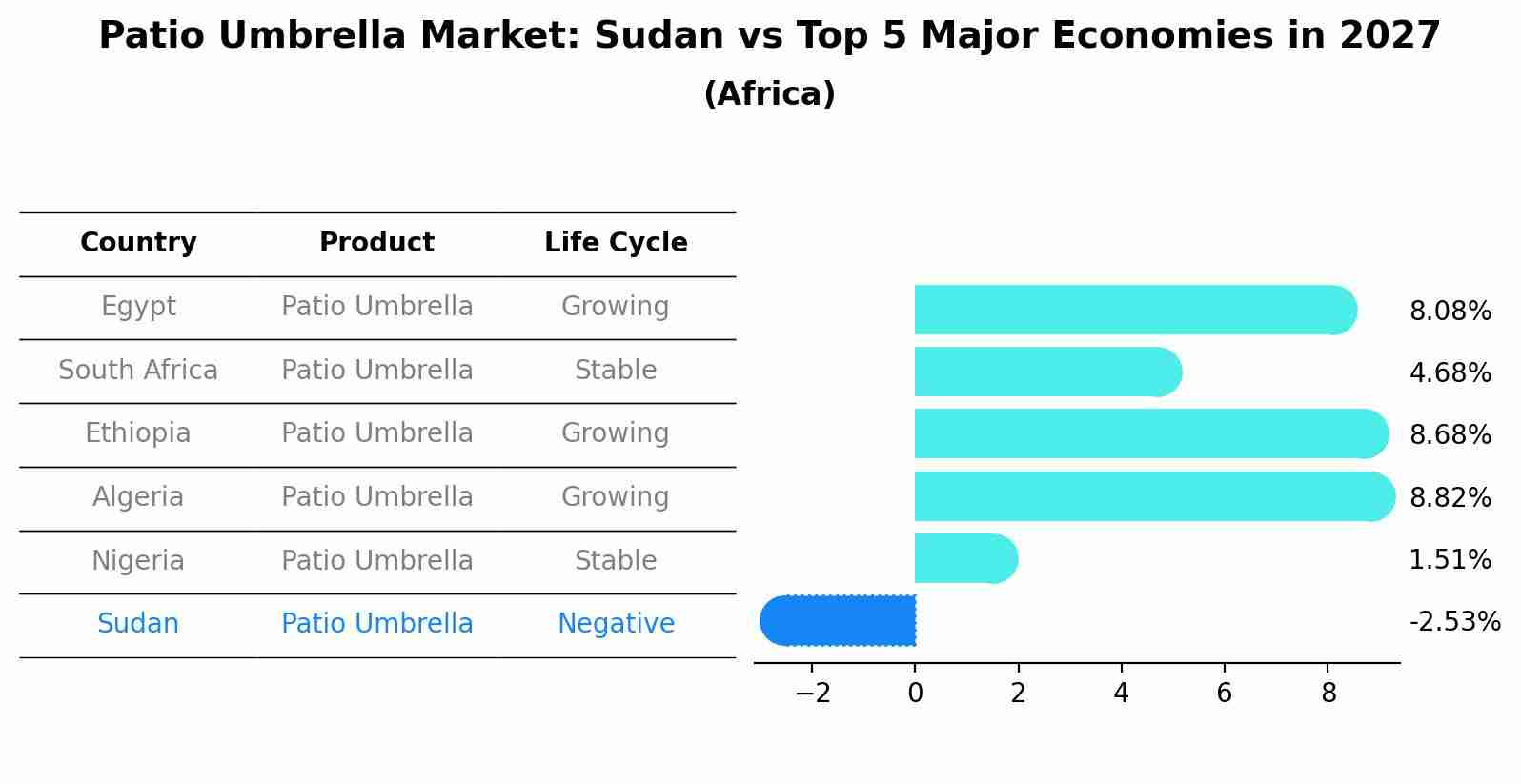 Patio Umbrella Market: Sudan vs Top 5 Major Economies in 2027
(Africa)

| Country | Product | Life Cycle |
|---|---|---|
| Egypt | Patio Umbrella | Growing |
| South Africa | Patio Umbrella | Stable |
| Ethiopia | Patio Umbrella | Growing |
| Algeria | Patio Umbrella | Growing |
| Nigeria | Patio Umbrella | Stable |
| Sudan | Patio Umbrella | Negative |

8.08%
4.68%
8.68%
8.82%
1.51%
-2.53%

−2 0 2 4 6 8